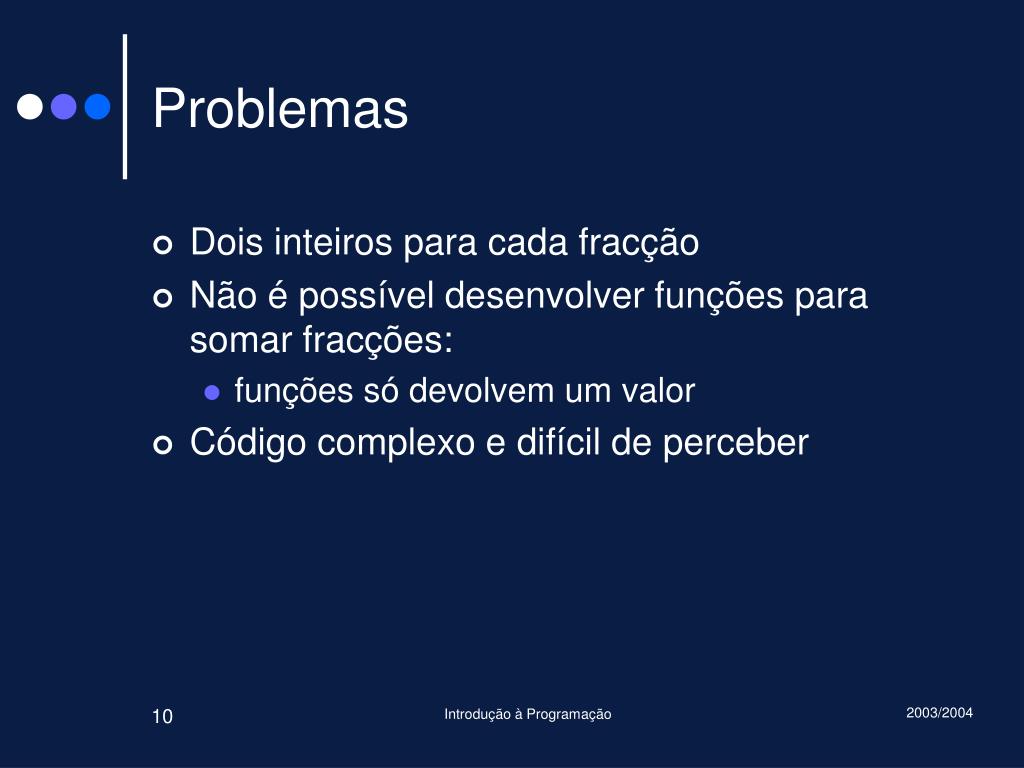 Problemas

Dois inteiros para cada fracção

Não é possível desenvolver funções para somar fracções:

funções só devolvem um valor

Código complexo e difícil de perceber

10

Introdução à Programação

2003/2004